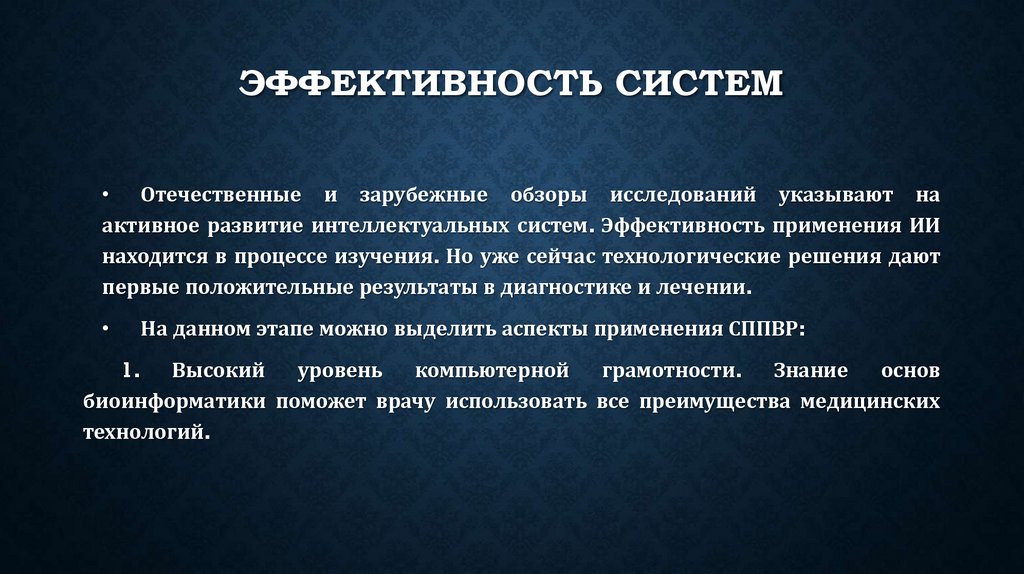 ЭФФЕКТИВНОСТЬ СИСТЕМ

• Отечественные и зарубежные обзоры исследований указывают на активное развитие интеллектуальных систем. Эффективность применения ИИ находится в процессе изучения. Но уже сейчас технологические решения дают первые положительные результаты в диагностике и лечении.

• На данном этапе можно выделить аспекты применения СППВР:

1. Высокий уровень компьютерной грамотности. Знание основ биоинформатики поможет врачу использовать все преимущества медицинских технологий.